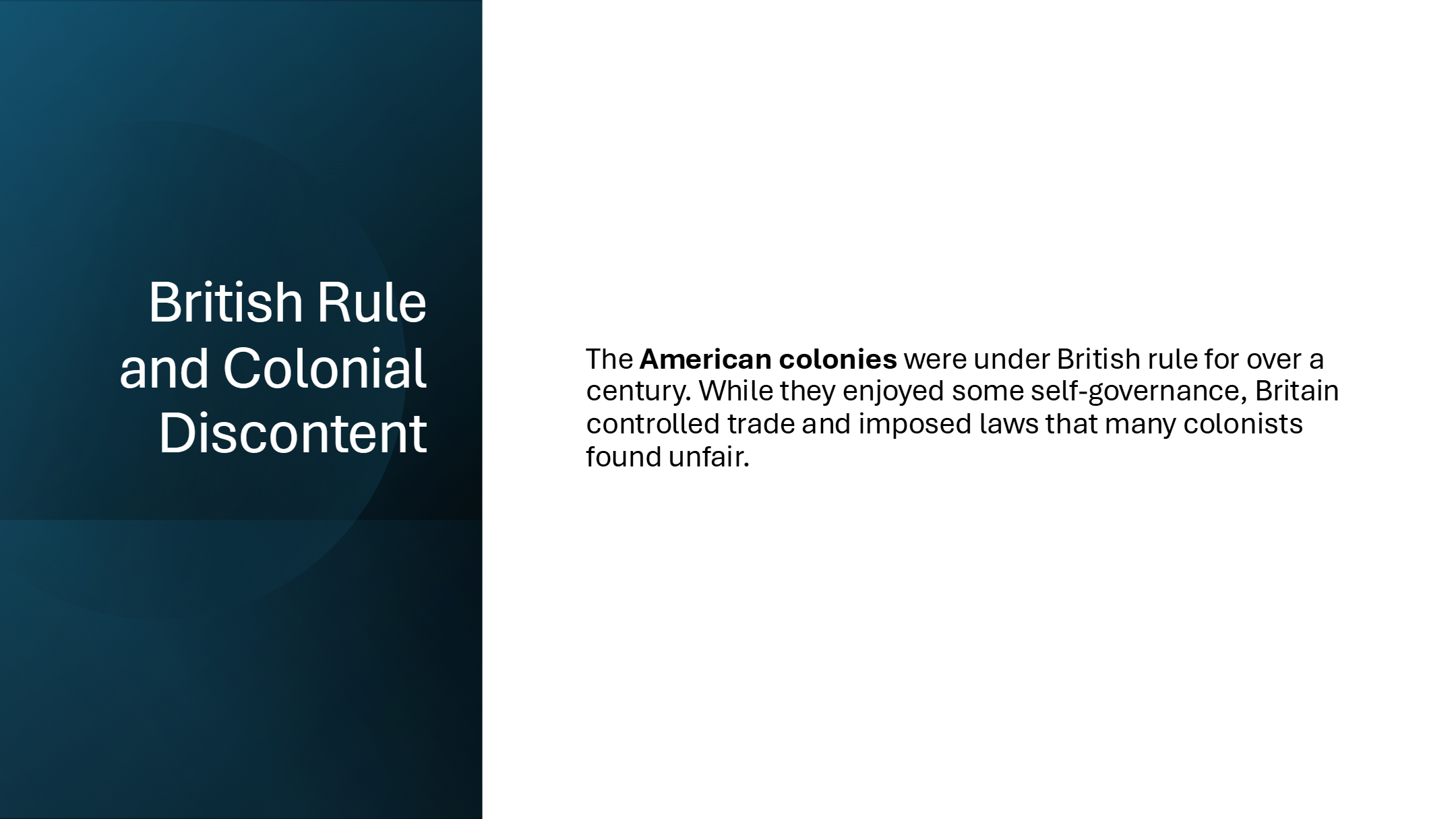 British Rule and Colonial Discontent

The American colonies were under British rule for over a century. While they enjoyed some self-governance, Britain controlled trade and imposed laws that many colonists found unfair.